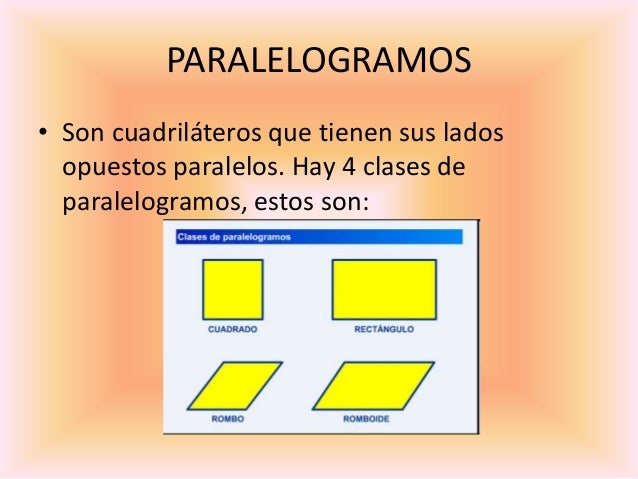 PARALELOGRAMOS

• Son cuadriláteros que tienen sus lados opuestos paralelos. Hay 4 clases de paralelogramos, estos son:

Clases de paralelogramos

CUADRADO

RECTÁNGULO

ROMBO

ROMBOIDE